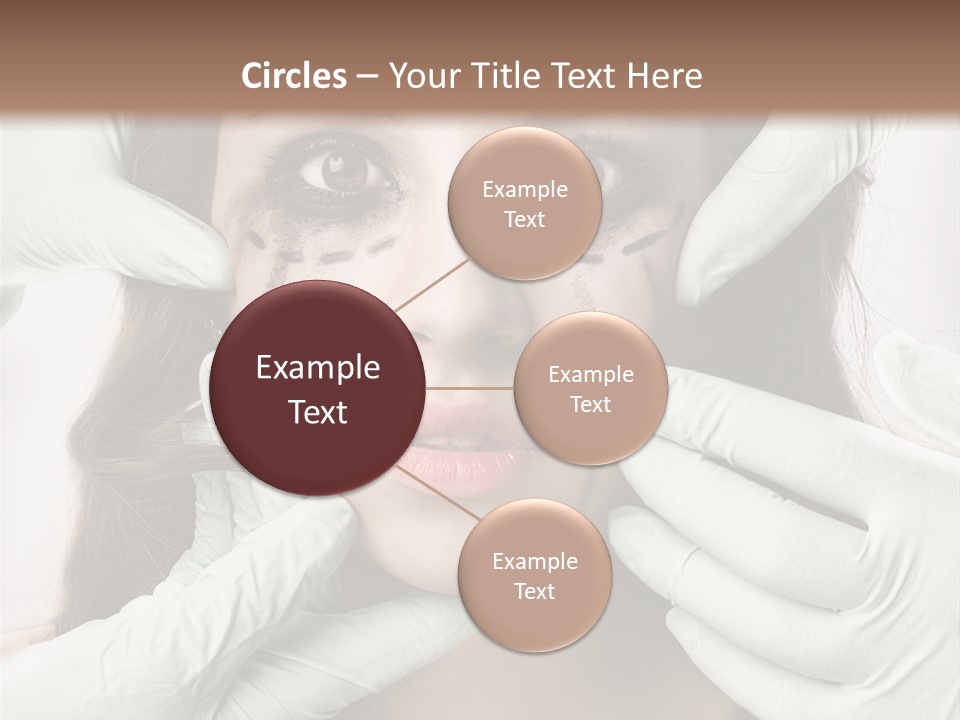 Circles – Your Title Text Here

Example Text

Example Text

Example Text

Example Text